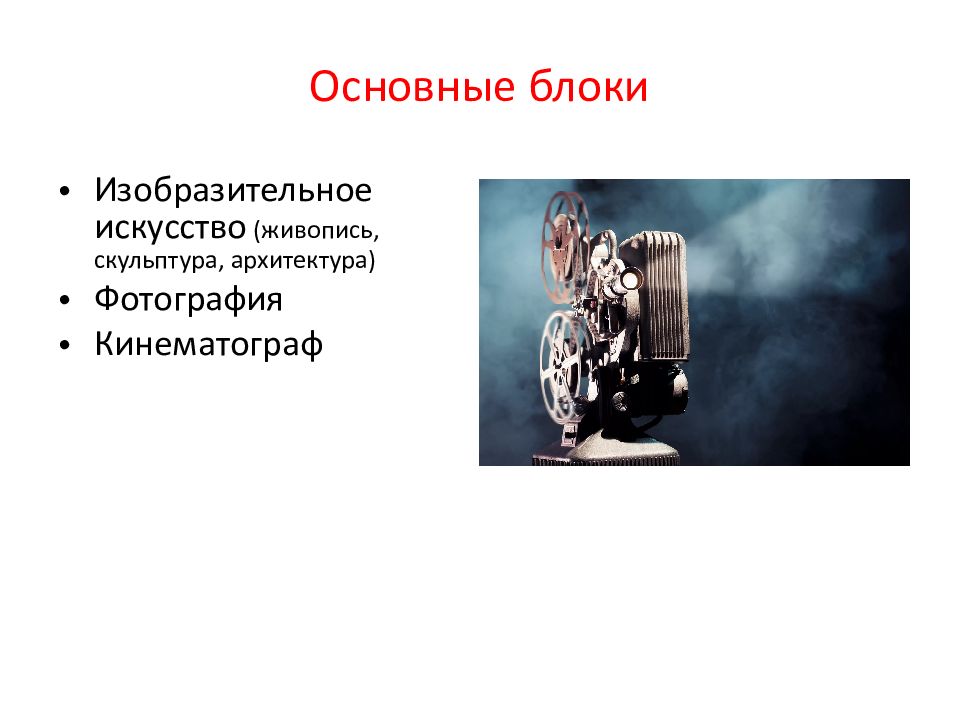 Основные блоки

• Изобразительное искусство (живопись, скульптура, архитектура)
• Фотография
• Кинематограф